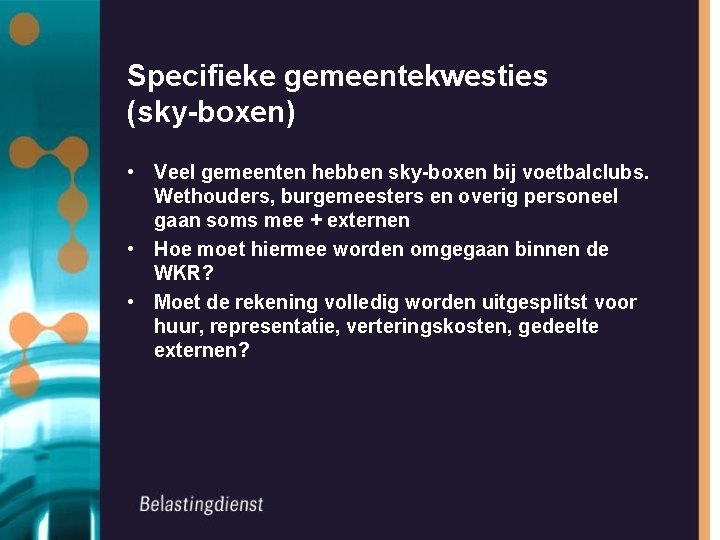 Specifieke gemeentekwesties (sky-boxen)

• Veel gemeenten hebben sky-boxen bij voetbalclubs. Wethouders, burgemeesters en overig personeel gaan soms mee + externen

• Hoe moet hiermee worden omgegaan binnen de WKR?

• Moet de rekening volledig worden uitgesplitst voor huur, representatie, verteringskosten, gedeelte externen?

Belastingdienst